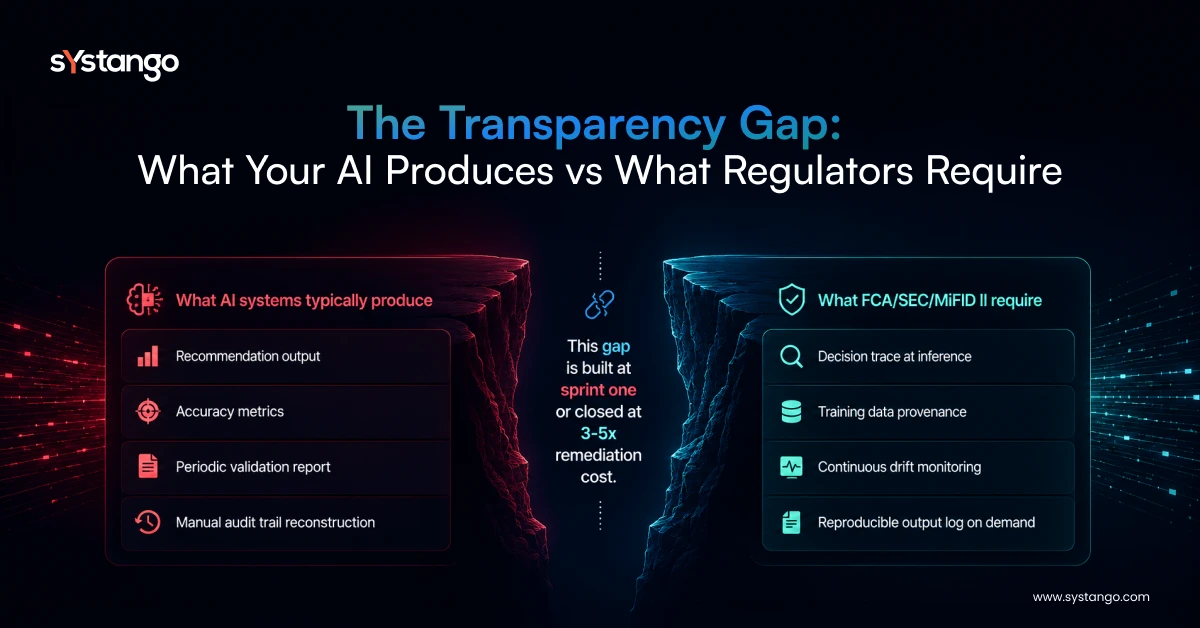 sYstango

The Transparency Gap:
What Your AI Produces vs What Regulators Require

What AI systems typically produce

Recommendation output

Accuracy metrics

Periodic validation report

Manual audit trail reconstruction

This gap is built at sprint one or closed at 3-5x remediation cost.

What FCA/SEC/MiFID II require

Decision trace at inference

Training data provenance

Continuous drift monitoring

Reproducible output log on demand

www.systango.com